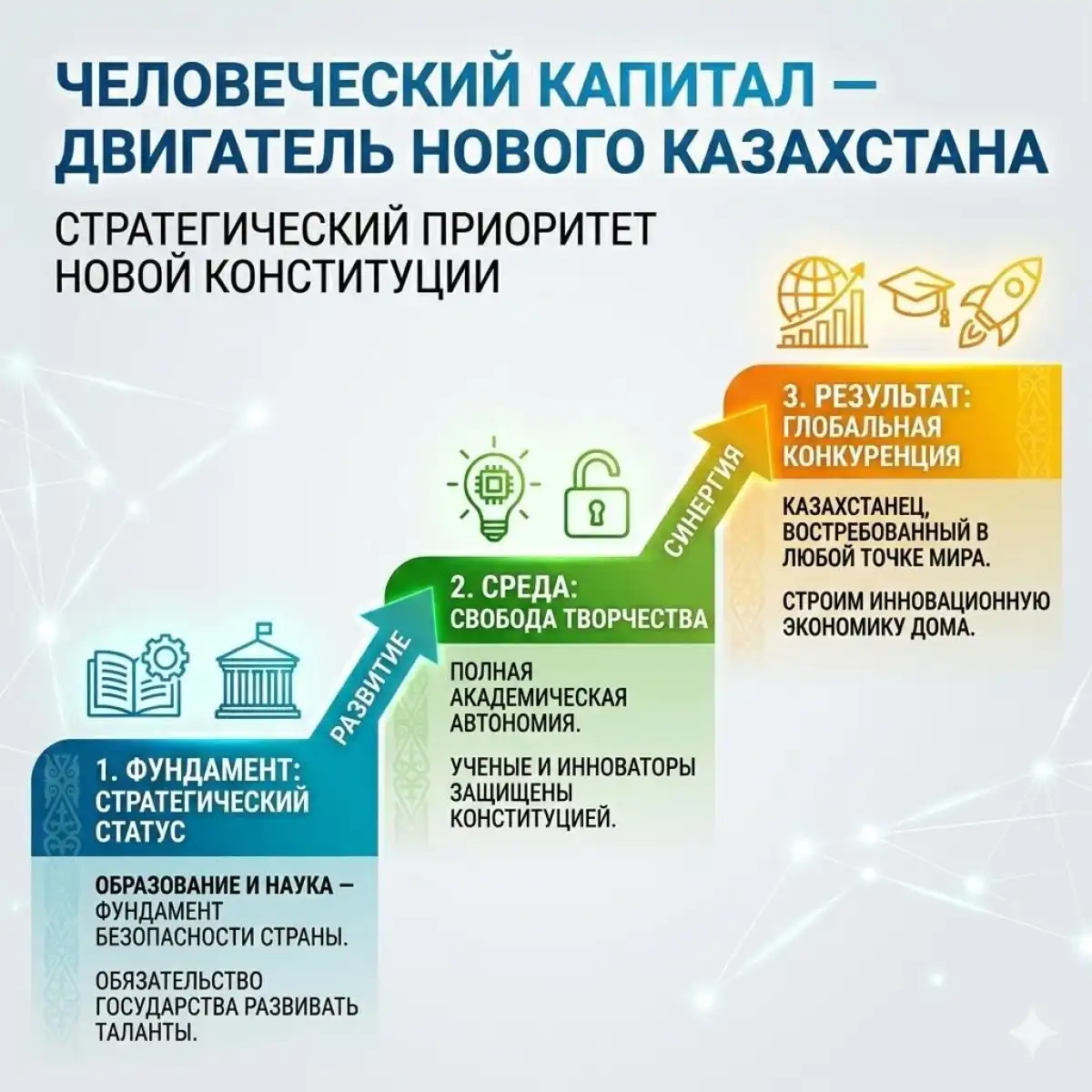 ЧЕЛОВЕЧЕСКИЙ КАПИТАЛ — ДВИГАТЕЛЬ НОВОГО КАЗАХСТАНА

СТРАТЕГИЧЕСКИЙ ПРИОРИТЕТ НОВОЙ КОНСТИТУЦИИ

1. ФУНДАМЕНТ: СТРАТЕГИЧЕСКИЙ СТАТУС

ОБРАЗОВАНИЕ И НАУКА — ФУНДАМЕНТ БЕЗОПАСНОСТИ СТРАНЫ.

ОБЯЗАТЕЛЬСТВО ГОСУДАРСТВА РАЗВИВАТЬ ТАЛАНТЫ.

РАЗВИТИЕ

2. СРЕДА: СВОБОДА ТВОРЧЕСТВА

ПОЛНАЯ АКАДЕМИЧЕСКАЯ АВТОНОМИЯ.

УЧЕНЫЕ И ИННОВАТОРЫ ЗАЩИЩЕНЫ КОНСТИТУЦИЕЙ.

СИНЕРГИЯ

3. РЕЗУЛЬТАТ: ГЛОБАЛЬНАЯ КОНКУРЕНЦИЯ

КАЗАХСТАНЕЦ, ВОСТРЕБОВАННЫЙ В ЛЮБОЙ ТОЧКЕ МИРА.

СТРОИМ ИННОВАЦИОННУЮ ЭКОНОМИКУ ДОМА.